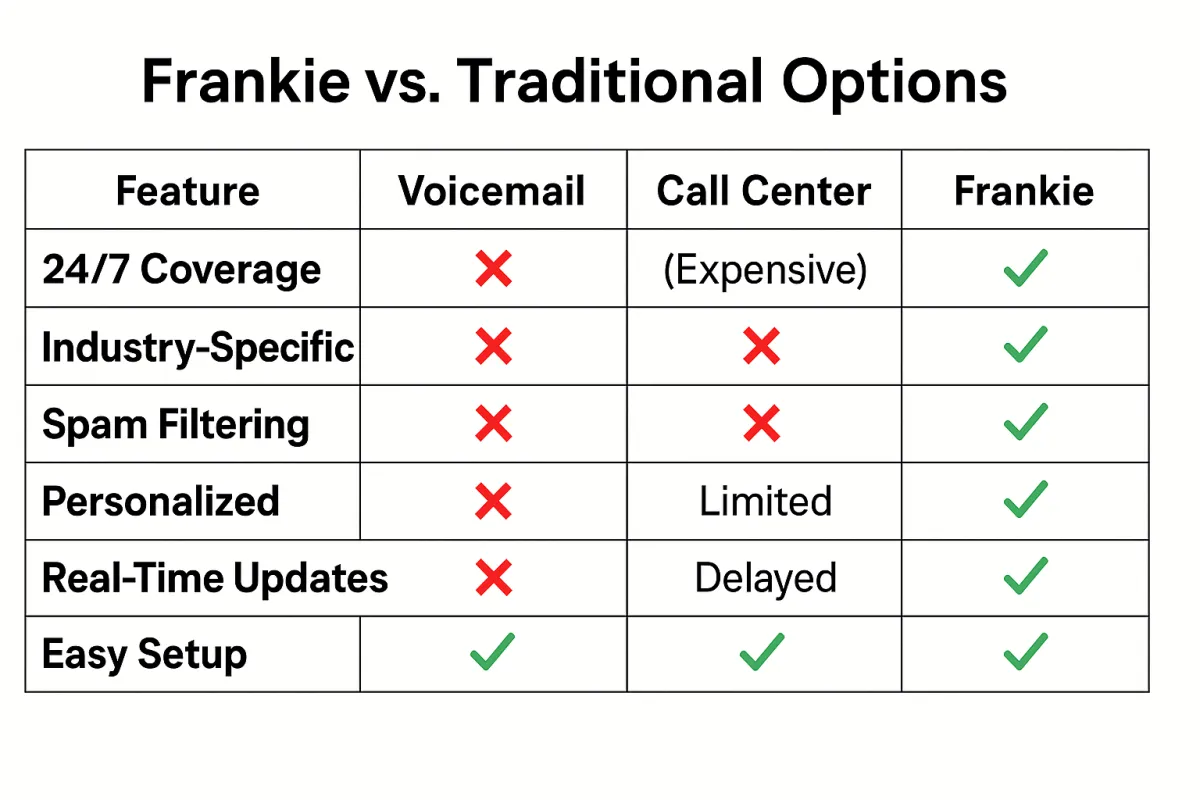 Frankie vs. Traditional Options

| Feature | Voicemail | Call Center | Frankie |
|---|---|---|---|
| 24/7 Coverage | ✗ | (Expensive) | ✓ |
| Industry-Specific | ✗ | ✗ | ✓ |
| Spam Filtering | ✗ | ✗ | ✓ |
| Personalized | ✗ | Limited | ✓ |
| Real-Time Updates | ✗ | Delayed | ✓ |
| Easy Setup | ✓ | ✓ | ✓ |